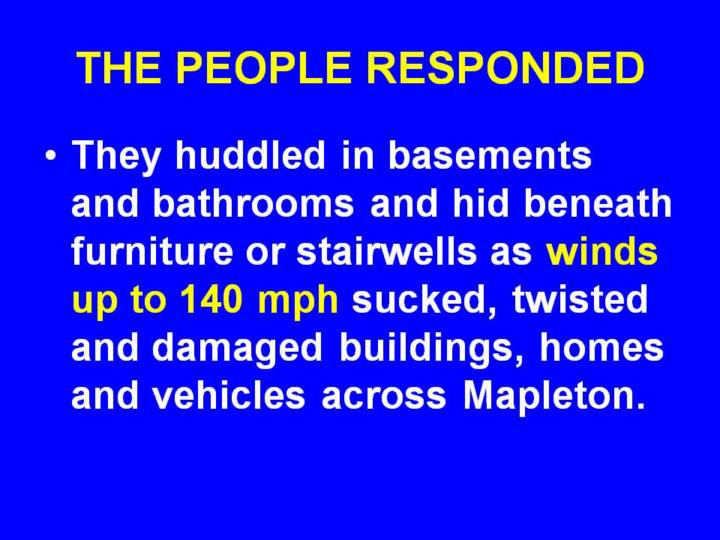 THE PEOPLE RESPONDED

• They huddled in basements and bathrooms and hid beneath furniture or stairwells as winds up to 140 mph sucked, twisted and damaged buildings, homes and vehicles across Mapleton.